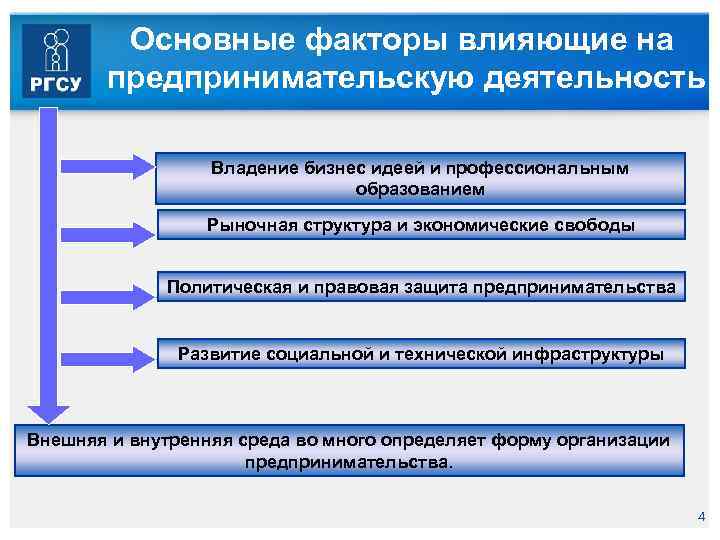 РГСУ

Основные факторы влияющие на предпринимательскую деятельность

Владение бизнес идеей и профессиональным образованием

Рыночная структура и экономические свободы

Политическая и правовая защита предпринимательства

Развитие социальной и технической инфраструктуры

Внешняя и внутренняя среда во много определяет форму организации предпринимательства.

4